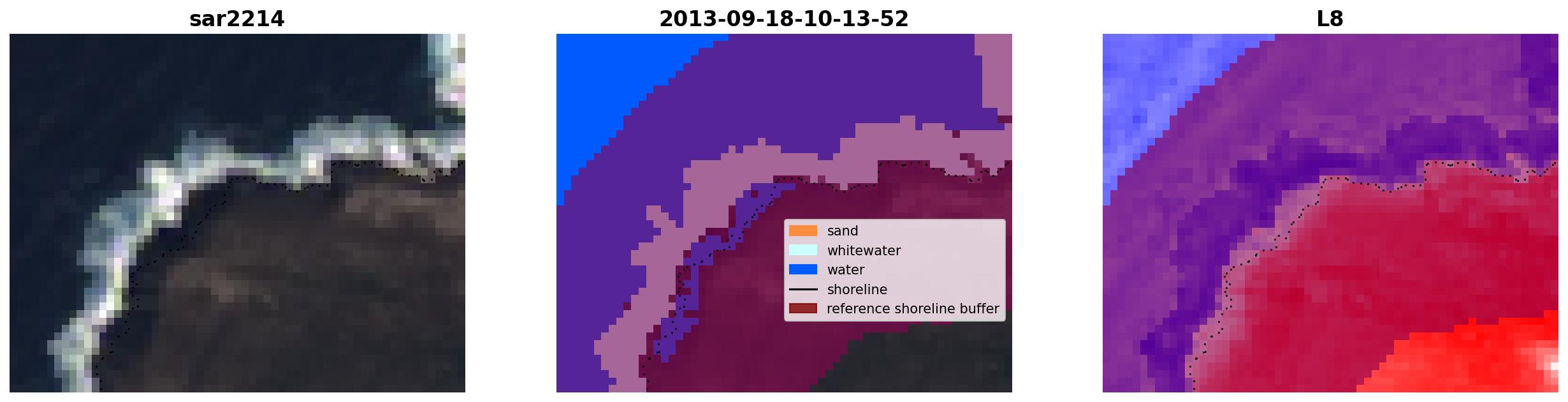 sar2214

2013-09-18-10-13-52

sand
whitewater
water
shoreline
reference shoreline buffer

L8